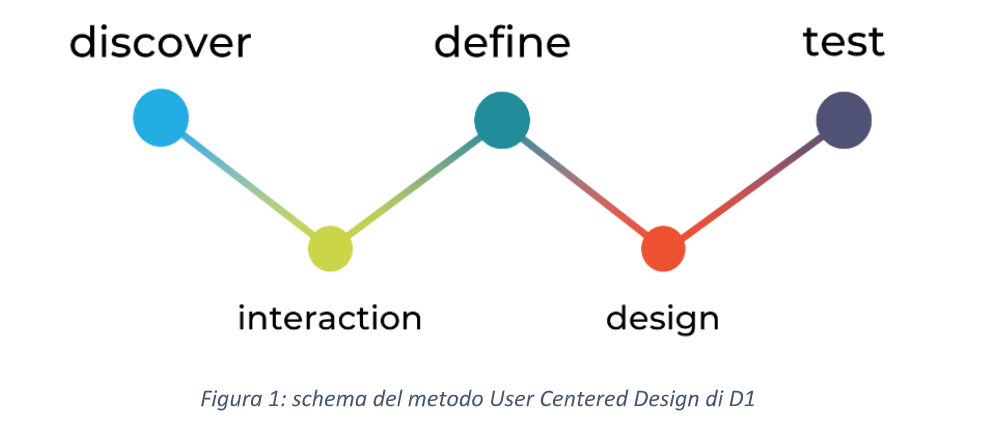 discover define test

interaction design

Figura 1: schema del metodo User Centered Design di D1